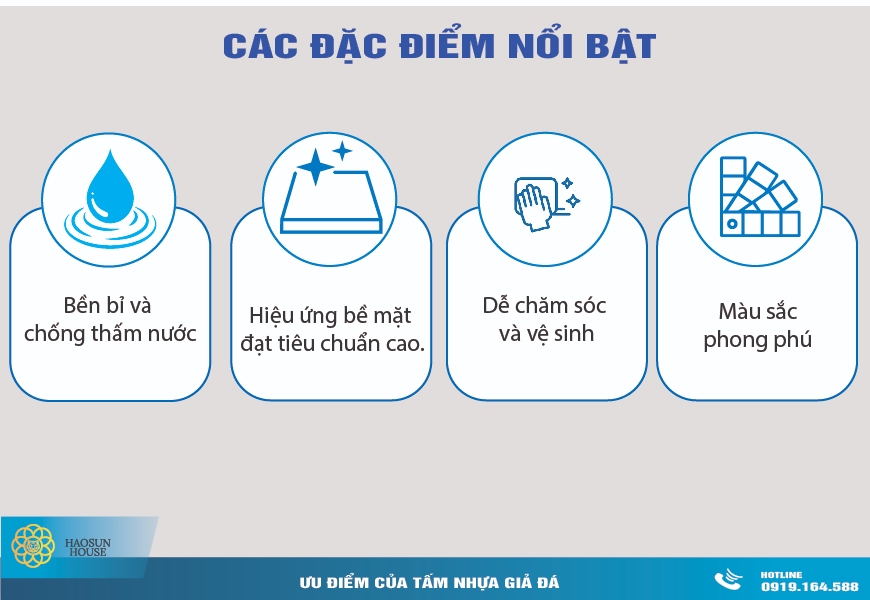 CÁC ĐẶC ĐIỂM NỔI BẬT

Bền bỉ và chống thấm nước

Hiệu ứng bề mặt đạt tiêu chuẩn cao.

Dễ chăm sóc và vệ sinh

Màu sắc phong phú

HAOSUN HOUSE

ƯU ĐIỂM CỦA TẤM NHỰA GIẢ ĐÁ

HOTLINE
0919.164.588